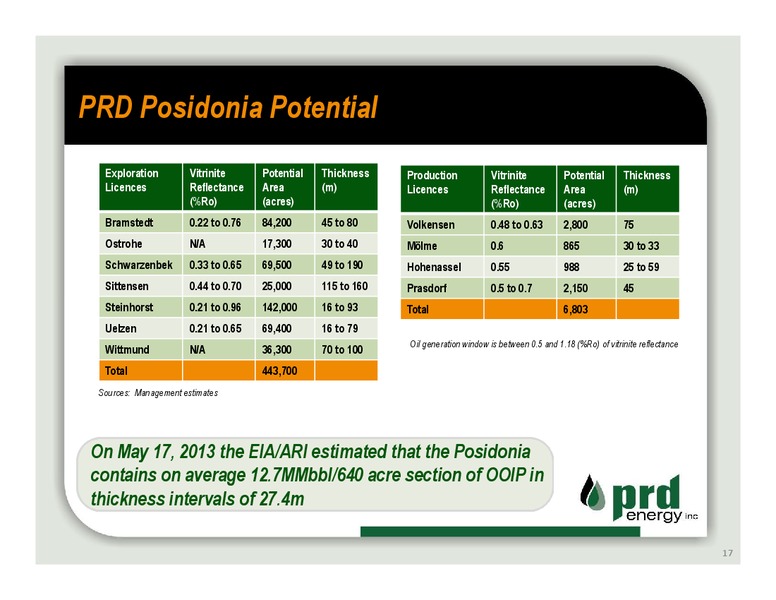 PRD Posidonia Potential

| Exploration Licences | Vitrinite Reflectance (%Ro) | Potential Area (acres) | Thickness (m) |
|---|---|---|---|
| Bramstedt | 0.22 to 0.76 | 84,200 | 45 to 80 |
| Ostrohe | N/A | 17,300 | 30 to 40 |
| Schwarzenbek | 0.33 to 0.65 | 69,500 | 49 to 190 |
| Sittensen | 0.44 to 0.70 | 25,000 | 115 to 160 |
| Steinhorst | 0.21 to 0.96 | 142,000 | 16 to 93 |
| Uelzen | 0.21 to 0.65 | 69,400 | 16 to 79 |
| Wittmund | N/A | 36,300 | 70 to 100 |
| Total | | 443,700 | |

Sources: Management estimates

| Production Licences | Vitrinite Reflectance (%Ro) | Potential Area (acres) | Thickness (m) |
|---|---|---|---|
| Volkensen | 0.48 to 0.63 | 2,800 | 75 |
| Mölme | 0.6 | 865 | 30 to 33 |
| Hohenassel | 0.55 | 988 | 25 to 59 |
| Prasdorf | 0.5 to 0.7 | 2,150 | 45 |
| Total | | 6,803 | |

Oil generation window is between 0.5 and 1.18 (%Ro) of vitrinite reflectance

On May 17, 2013 the EIA/ARI estimated that the Posidonia contains on average 12.7MMbbl/640 acre section of OOIP in thickness intervals of 27.4m

prd energy inc

17